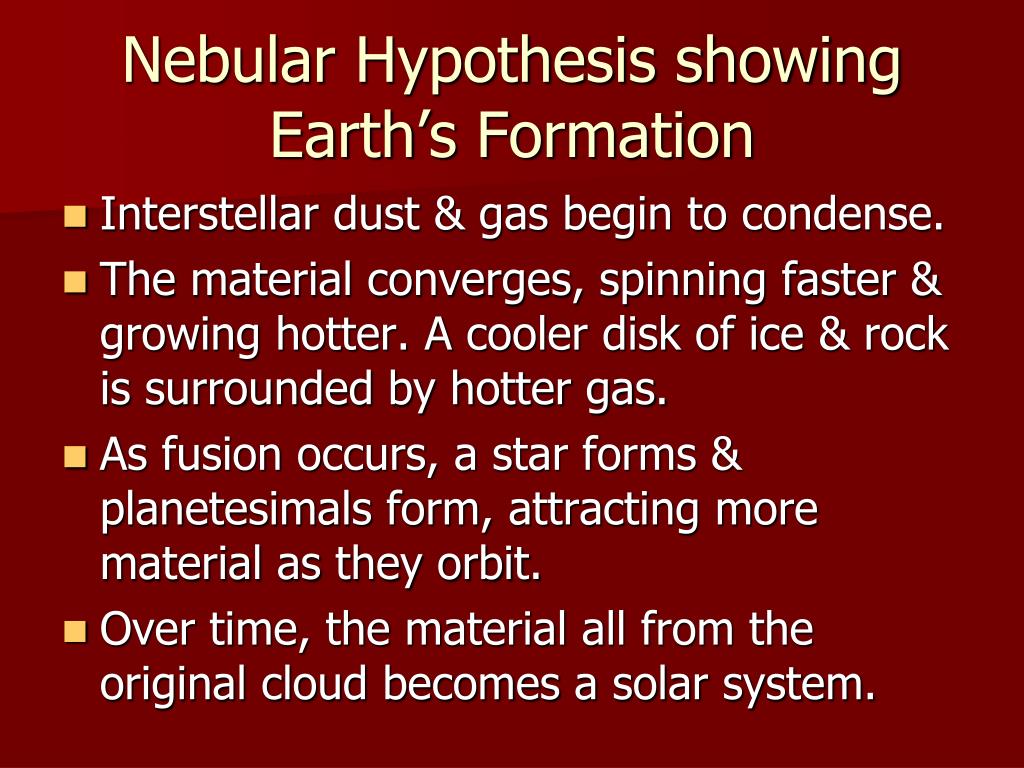 Nebular Hypothesis showing Earth’s Formation

- Interstellar dust & gas begin to condense.
- The material converges, spinning faster & growing hotter. A cooler disk of ice & rock is surrounded by hotter gas.
- As fusion occurs, a star forms & planetesimals form, attracting more material as they orbit.
- Over time, the material all from the original cloud becomes a solar system.